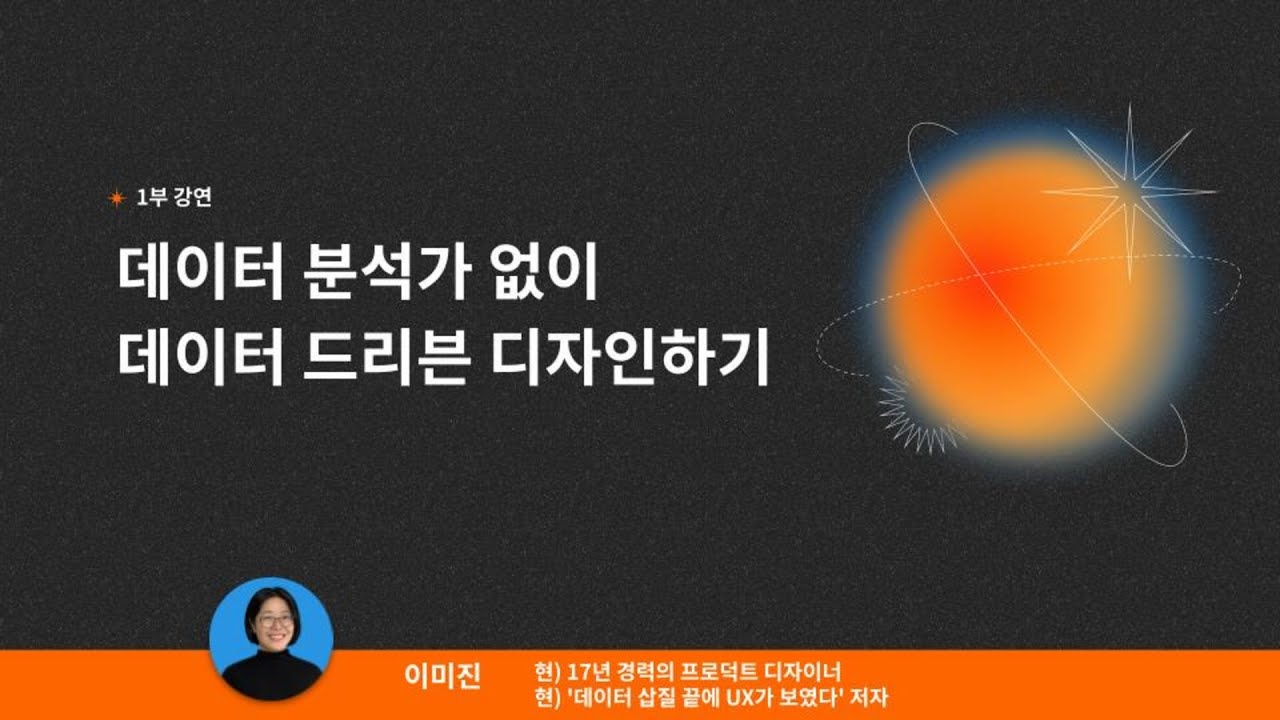 1부 강연

데이터 분석가 없이
데이터 드리븐 디자인하기

이미진

현) 17년 경력의 프로덕트 디자이너
현) '데이터 삽질 끝에 UX가 보였다' 저자